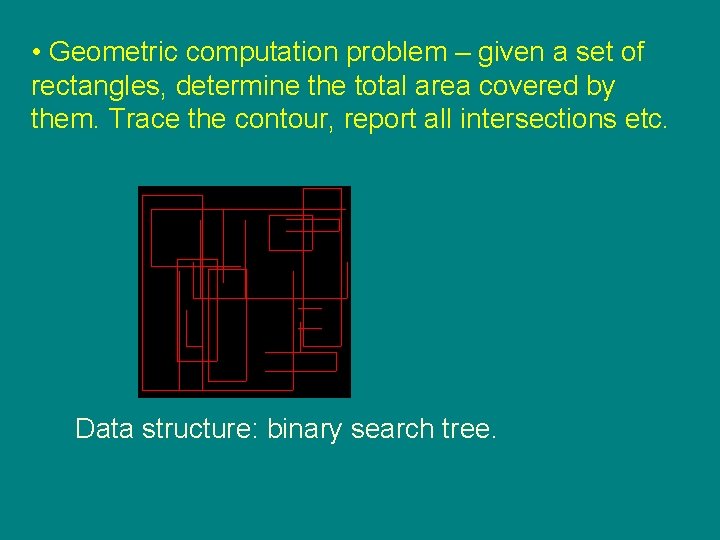 • Geometric computation problem – given a set of rectangles, determine the total area covered by them. Trace the contour, report all intersections etc.

Data structure: binary search tree.